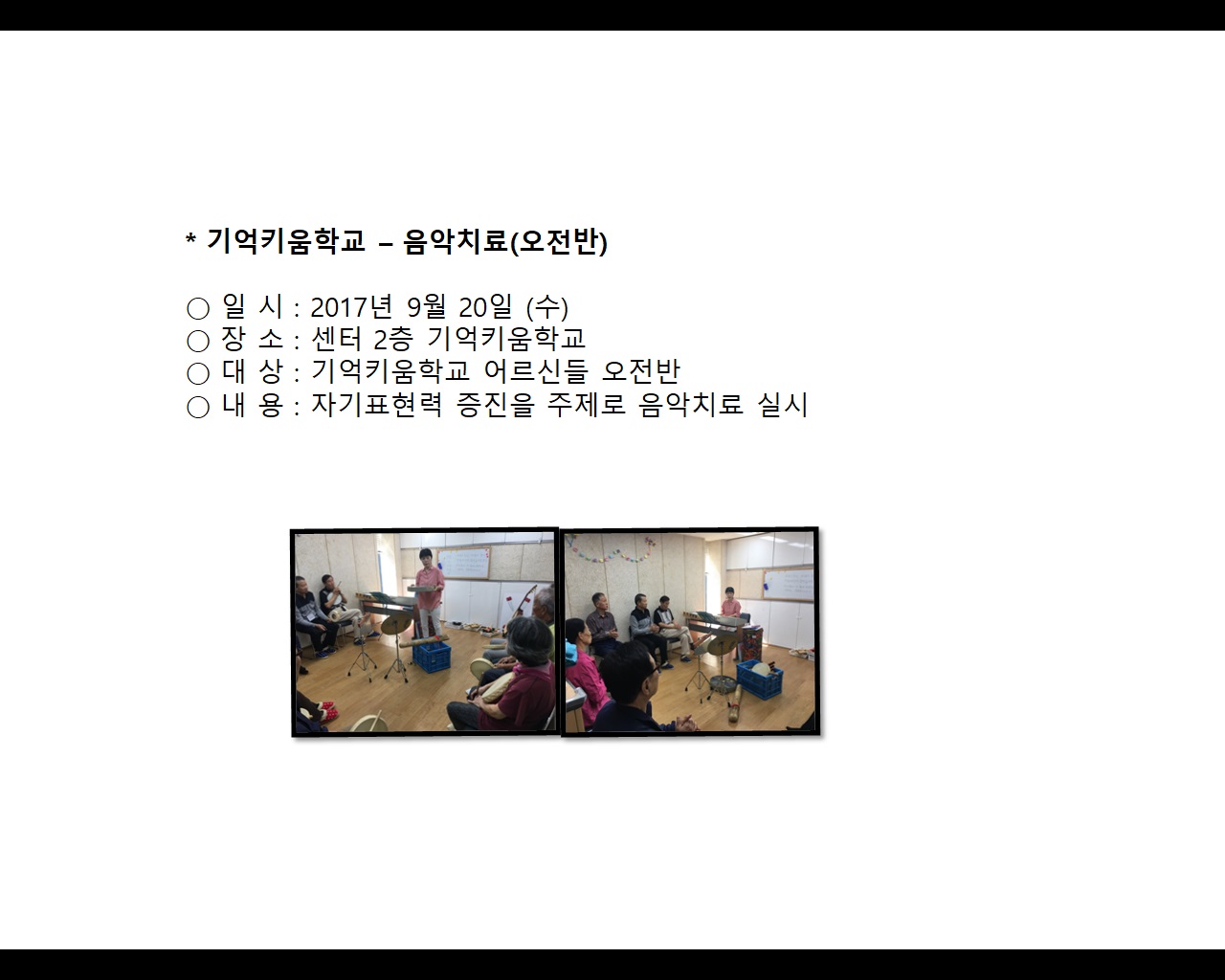 * 기억키움학교 – 음악치료(오전반)

○ 일 시 : 2017년 9월 20일 (수)
○ 장 소 : 센터 2층 기억키움학교
○ 대 상 : 기억키움학교 어르신들 오전반
○ 내 용 : 자기표현력 증진을 주제로 음악치료 실시